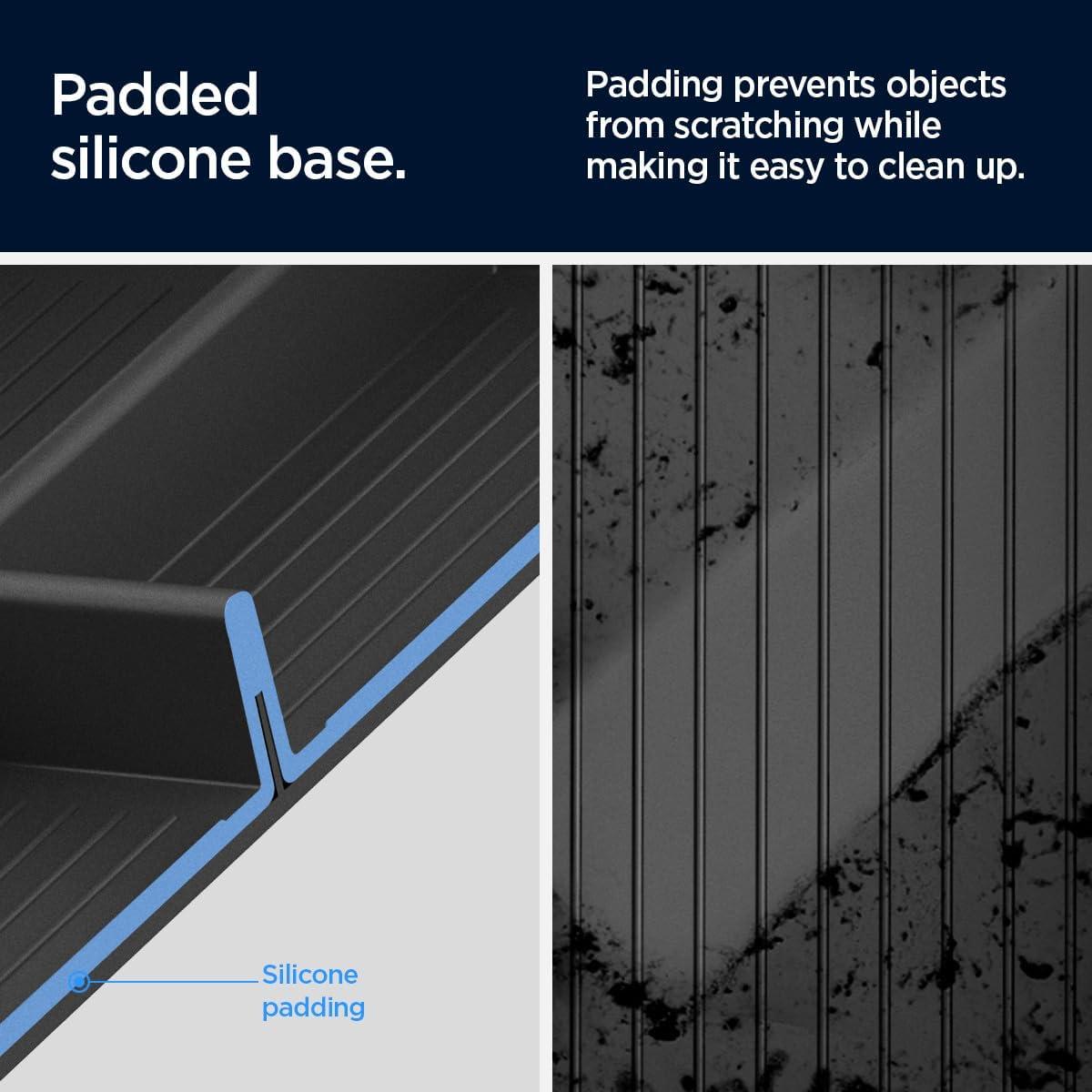 Padded silicone base.

Padding prevents objects from scratching while making it easy to clean up.

Silicone padding